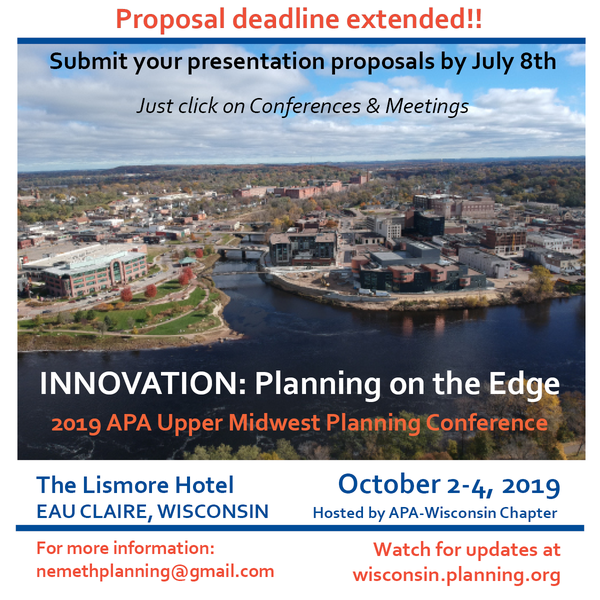 Proposal deadline extended!!

Submit your presentation proposals by July 8th

Just click on Conferences & Meetings

INNOVATION: Planning on the Edge

2019 APA Upper Midwest Planning Conference

The Lismore Hotel
EAU CLAIRE, WISCONSIN

October 2-4, 2019
Hosted by APA-Wisconsin Chapter

For more information:
nemethplanning@gmail.com

Watch for updates at
wisconsin.planning.org